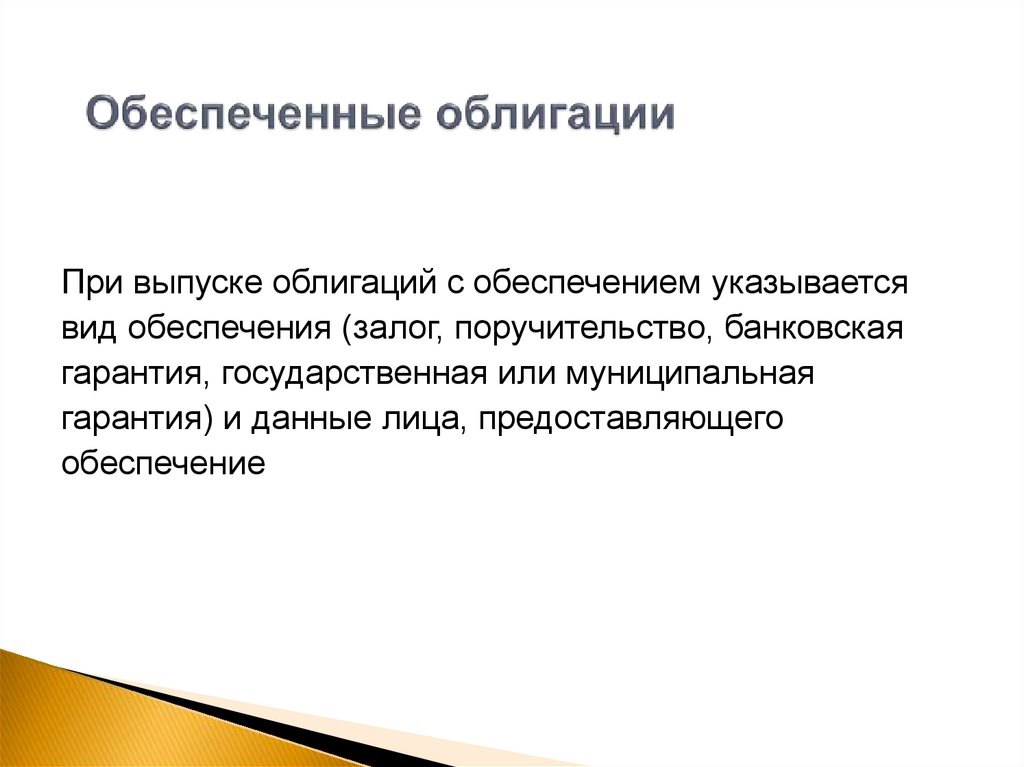 Обеспеченные облигации

При выпуске облигаций с обеспечением указывается вид обеспечения (залог, поручительство, банковская гарантия, государственная или муниципальная гарантия) и данные лица, предоставляющего обеспечение